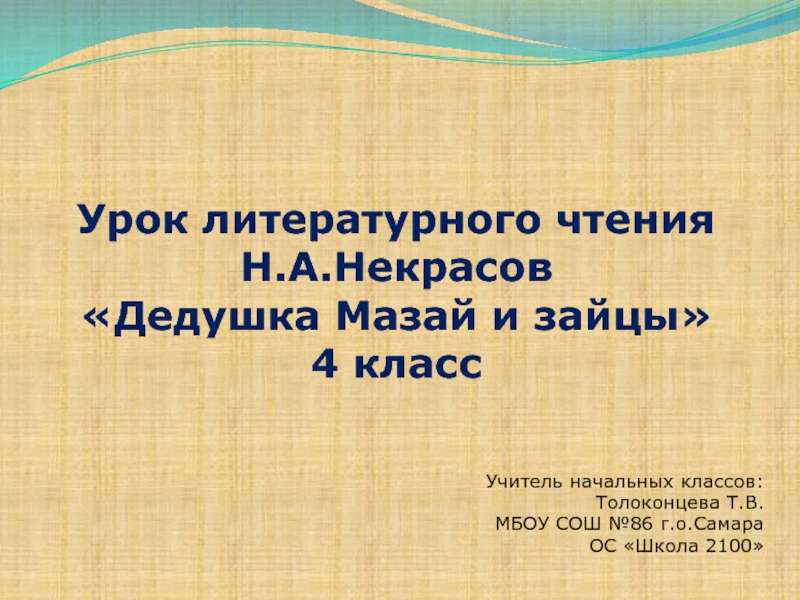 Урок литературного чтения
Н.А.Некрасов
«Дедушка Мазай и зайцы»
4 класс

Учитель начальных классов:
Толоконцева Т.В.
МБОУ СОШ №86 г.о.Самара
ОС «Школа 2100»